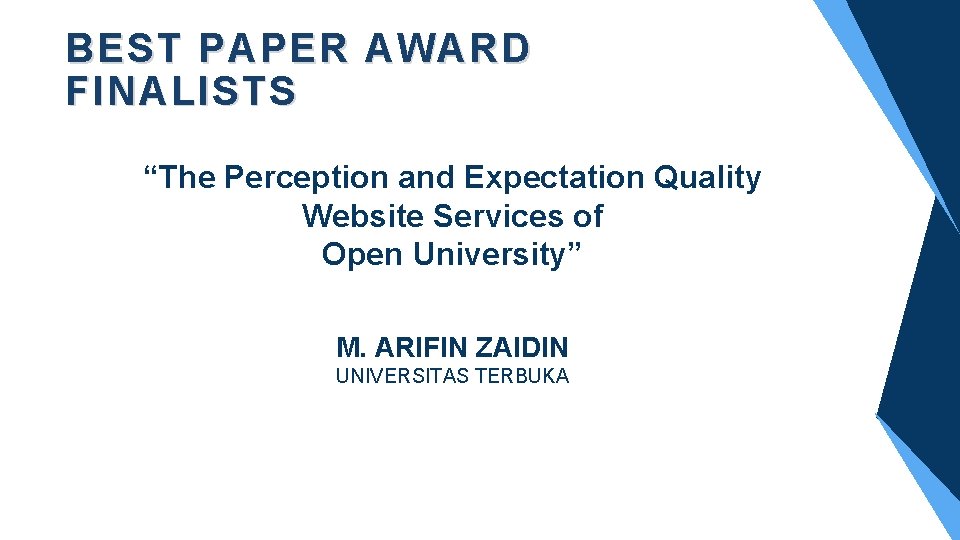 BEST PAPER AWARD FINALISTS

“The Perception and Expectation Quality Website Services of Open University”

M. ARIFIN ZAIDIN
UNIVERSITAS TERBUKA